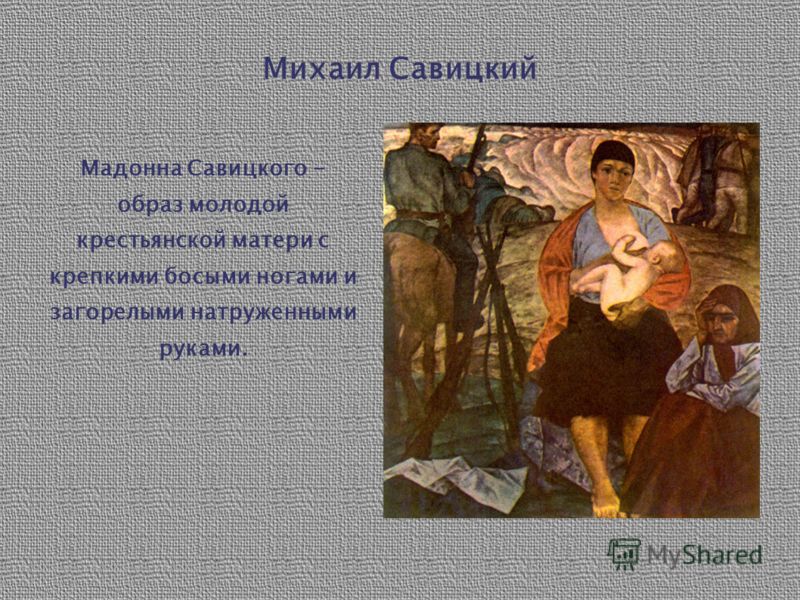 Михаил Савицкий

Мадонна Савицкого – образ молодой крестьянской матери с крепкими босыми ногами и загорелыми натруженными руками.

MyShared